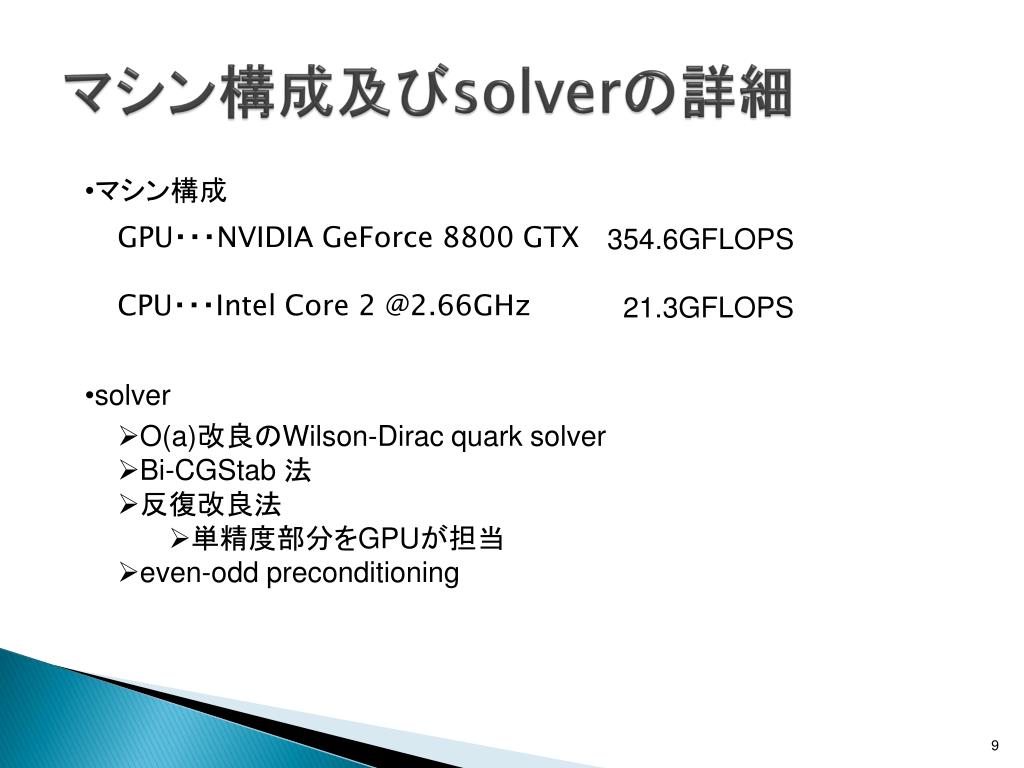 マシン構成及びsolverの詳細

•マシン構成

GPU・・・NVIDIA GeForce 8800 GTX 354.6GFLOPS

CPU・・・Intel Core 2 @2.66GHz 21.3GFLOPS

•solver

➢O(a)改良のWilson-Dirac quark solver
➢Bi-CGStab 法
➢反復改良法
➢単精度部分をGPUが担当
➢even-odd preconditioning

9